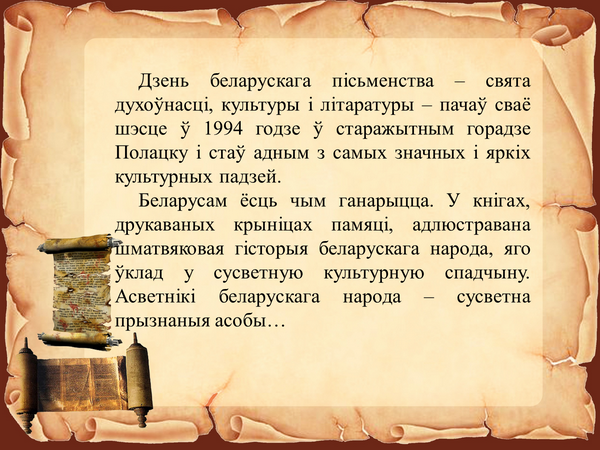 Дзень беларускага пісьменства – свята духоўнасці, культуры і літаратуры – пачаў сваё шэсце ў 1994 годзе ў старажытным горадзе Полацку і стаў адным з самых значных і яркіх культурных падзей.

Беларусам ёсць чым ганарыцца. У кнігах, друкаваных крыніцах памяці, адлюстравана шматвяковая гісторыя беларускага народа, яго ўклад у сусветную культурную спадчыну. Асветнікі беларускага народа – сусветна прызнаныя асобы…